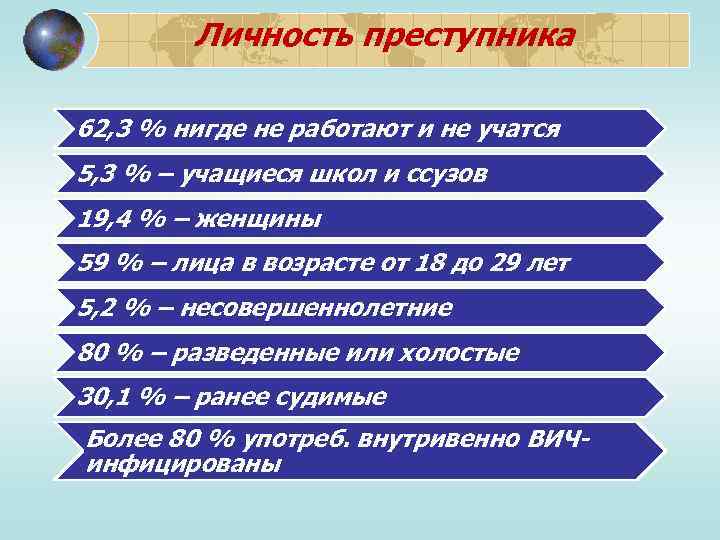 Личность преступника

62,3 % нигде не работают и не учатся

5,3 % – учащиеся школ и ссузов

19,4 % – женщины

59 % – лица в возрасте от 18 до 29 лет

5,2 % – несовершеннолетние

80 % – разведенные или холостые

30,1 % – ранее судимые

Более 80 % употреб. внутривенно ВИЧ-инфицированы